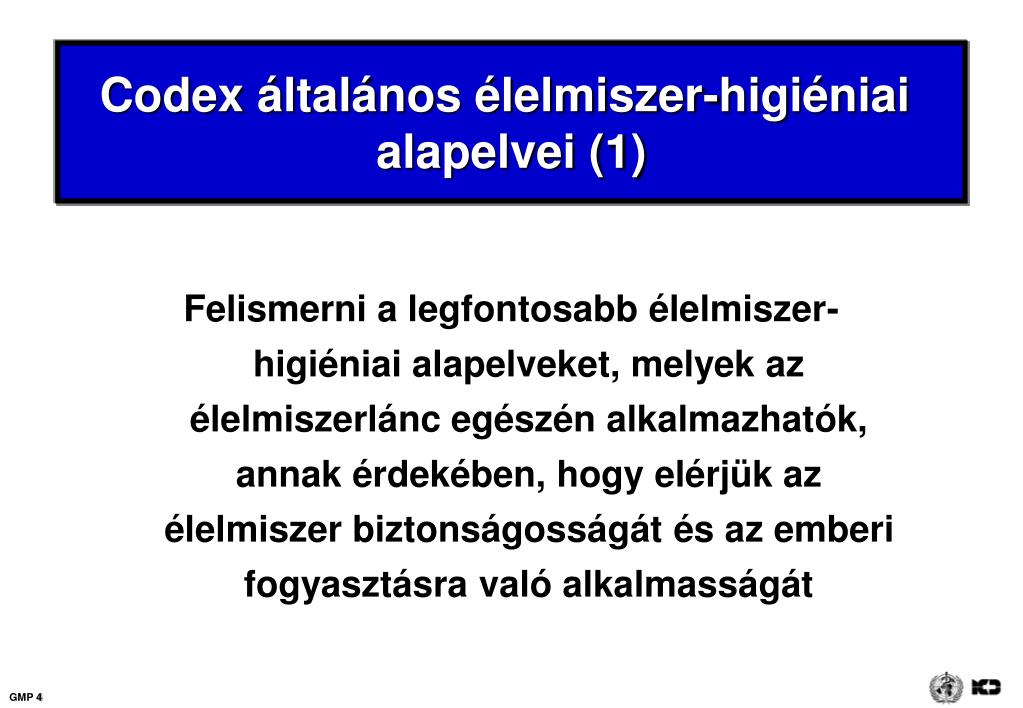 Codex általános élelmiszer-higiéniai alapelvei (1)

Felismerni a legfontosabb élelmiszer-higiéniai alapelveket, melyek az élelmiszerlánc egészén alkalmazhatók, annak érdekében, hogy elérjük az élelmiszer biztonságosságát és az emberi fogyasztásra való alkalmasságát

GMP 4